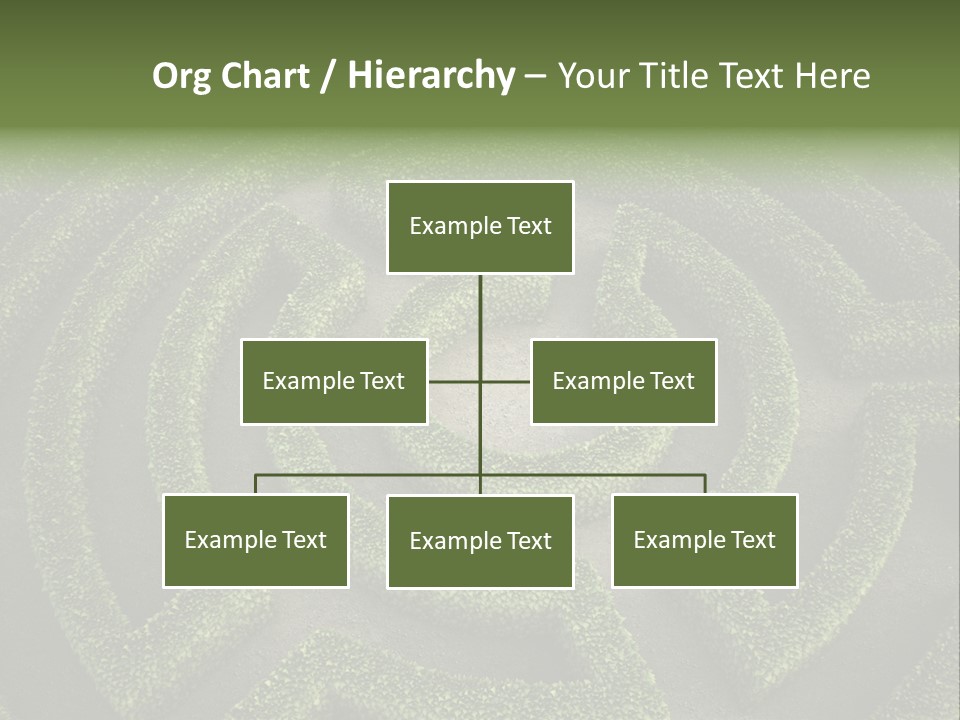 Org Chart / Hierarchy – Your Title Text Here

Example Text

Example Text

Example Text

Example Text

Example Text

Example Text